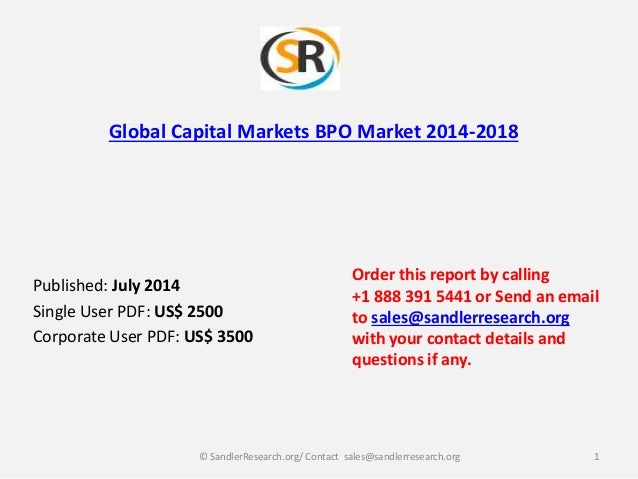 SR

Global Capital Markets BPO Market 2014-2018

Published: July 2014
Single User PDF: US$ 2500
Corporate User PDF: US$ 3500

Order this report by calling +1 888 391 5441 or Send an email to sales@sandlerresearch.org with your contact details and questions if any.

© SandlerResearch.org/ Contact sales@sandlerresearch.org

1